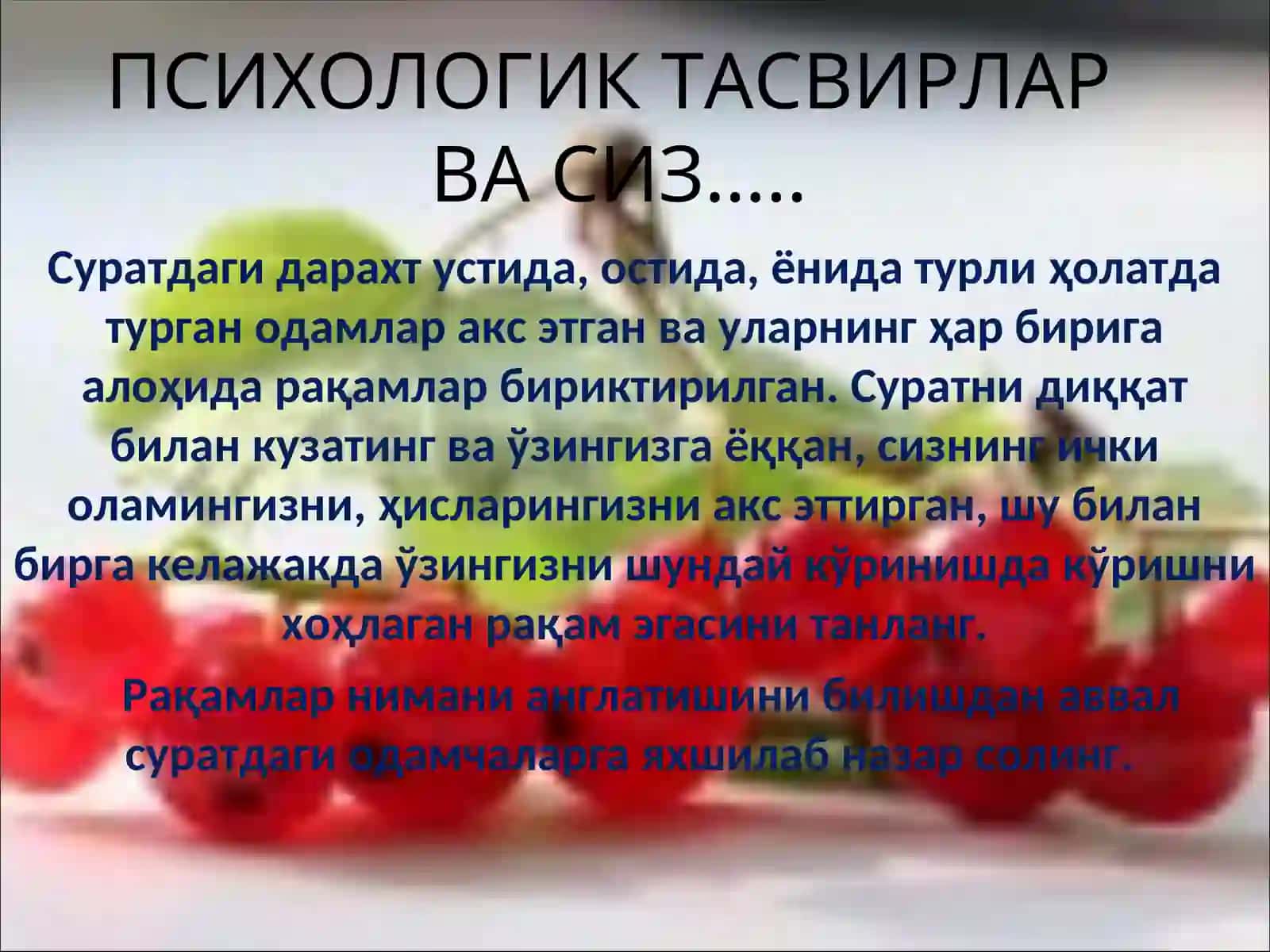 ПСИХОЛОГИК ТАСВИРЛАР ВА СИЗ.....

Суратдаги дарахт устида, остида, ёнида турли ҳолатда турган одамлар акс этган ва уларнинг ҳар бирига алоҳида рақамлар бириктирилган. Суратни диққат билан кузатинг ва ўзингизга ёққан, сизнинг ички оламингизни, ҳисларингизни акс эттирган, шу билан бирга келажакда ўзингизни шундай кўринишда кўришни хоҳлаган рақам эгасини танланг.

Рақамлар нимани англатишини билишдан аввал суратдаги одамчаларга яхшилаб назар солинг.